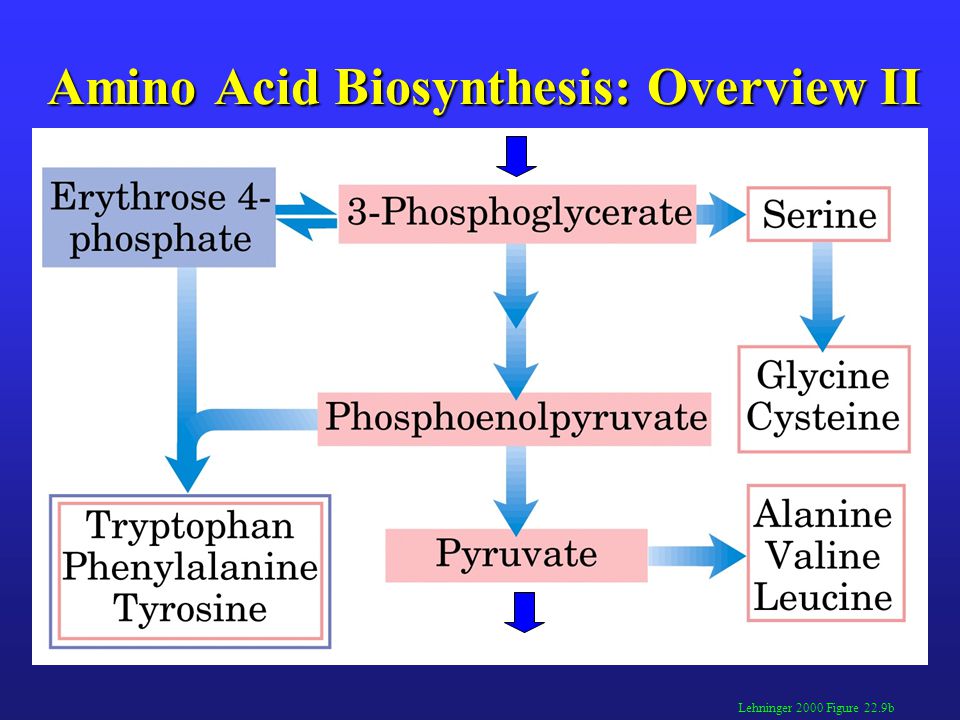 Amino Acid Biosynthesis: Overview II

Erythrose 4-phosphate

3-Phosphoglycerate

Serine

Glycine
Cysteine

Phosphoenolpyruvate

Tryptophan
Phenylalanine
Tyrosine

Pyruvate

Alanine
Valine
Leucine

Lehninger 2000 Figure 22.9b